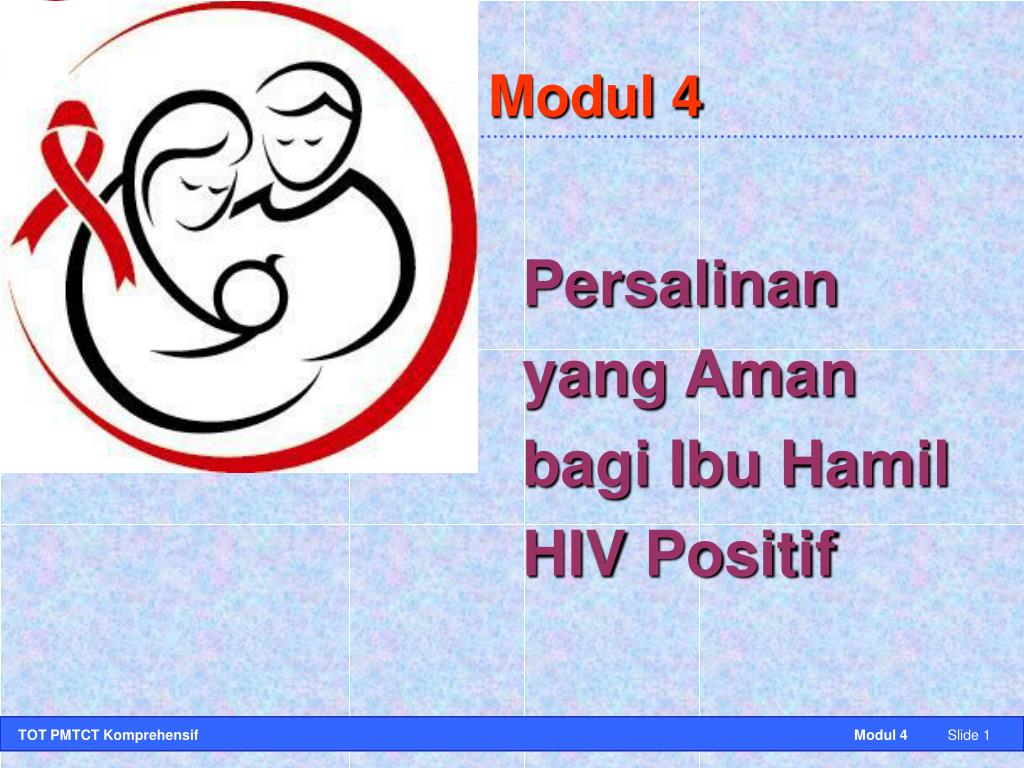 Modul 4

Persalinan yang Aman bagi Ibu Hamil HIV Positif

TOT PMTCT Komprehensif

Modul 4

Slide 1